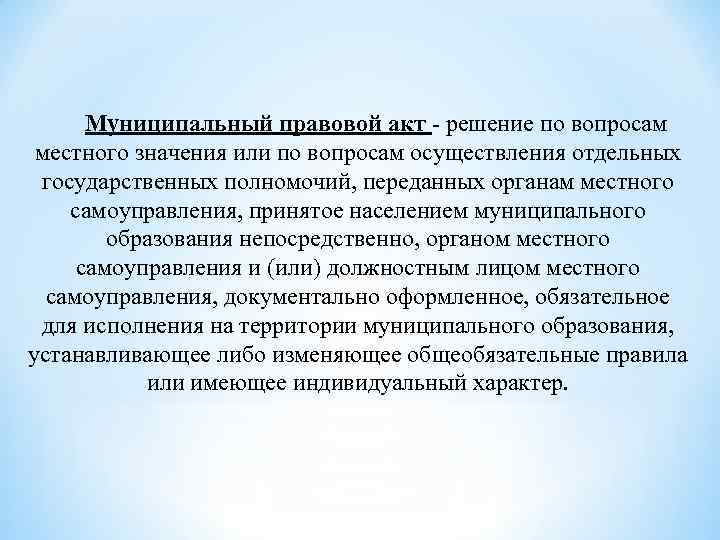 Муниципальный правовой акт - решение по вопросам местного значения или по вопросам осуществления отдельных государственных полномочий, переданных органам местного самоуправления, принятое населением муниципального образования непосредственно, органом местного самоуправления и (или) должностным лицом местного самоуправления, документально оформленное, обязательное для исполнения на территории муниципального образования, устанавливающее либо изменяющее общеобязательные правила или имеющее индивидуальный характер.